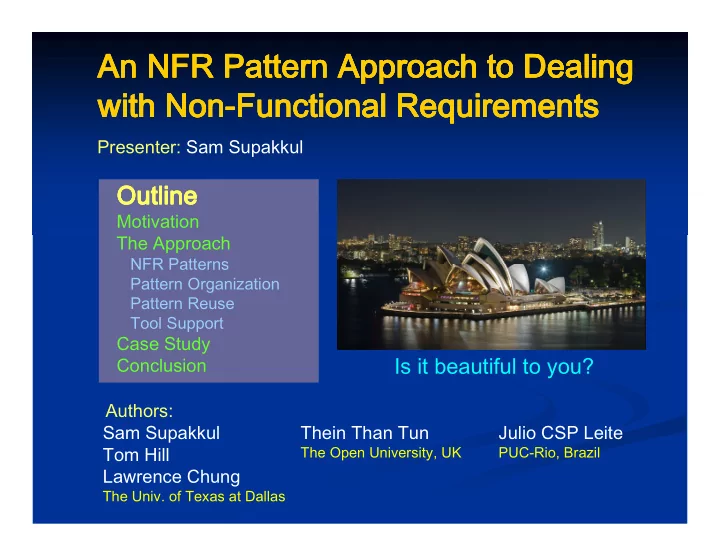 An NFR Pattern Approach to Dealing with Non-Functional Requirements

Presenter: Sam Supakkul

Outline
Motivation
The Approach
NFR Patterns
Pattern Organization
Pattern Reuse
Tool Support
Case Study
Conclusion

Is it beautiful to you?

Authors:
Sam Supakkul
Tom Hill
Lawrence Chung
The Univ. of Texas at Dallas

Thein Than Tun
The Open University, UK

Julio CSP Leite
PUC-Rio, Brazil